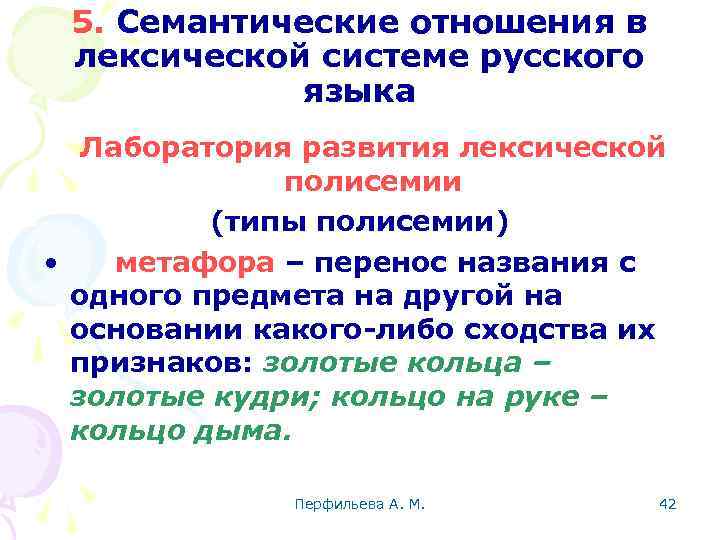 5. Семантические отношения в лексической системе русского языка

Лаборатория развития лексической полисемии

(типы полисемии)

• метафора – перенос названия с одного предмета на другой на основании какого-либо сходства их признаков: золотые кольца – золотые кудри; кольцо на руке – кольцо дыма.

Перфильева А. М.

42